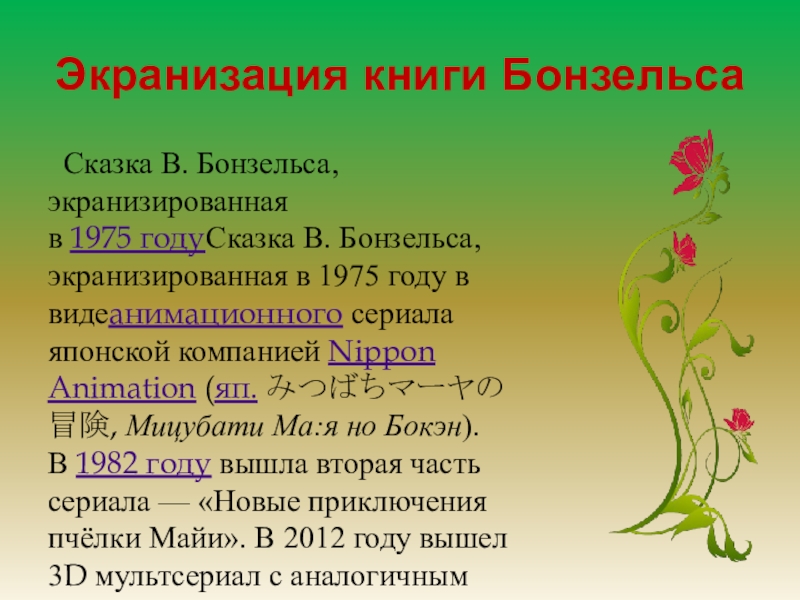 Экранизация книги Бонзельса

Сказка В. Бонзельса, экранизированная в 1975 годуСказка В. Бонзельса, экранизированная в 1975 году в видеанимационного сериала японской компанией Nippon Animation (яп. みつばちマーヤの冒険, Мицубати Ма:я но Бокэн). В 1982 году вышла вторая часть сериала — «Новые приключения пчёлки Майи». В 2012 году вышел 3D мультсериал с аналогичным